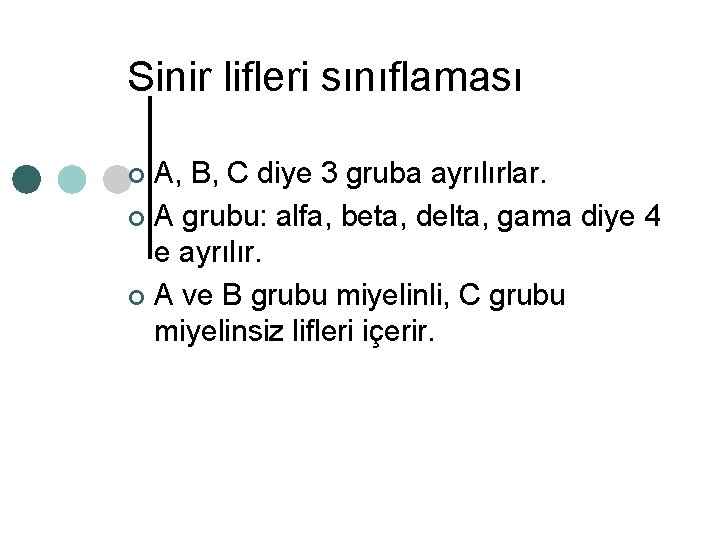 Sinir lifleri sınıflaması

A, B, C diye 3 gruba ayrılırlar.

A grubu: alfa, beta, delta, gama diye 4 e ayrılır.

A ve B grubu miyelinli, C grubu miyelinsiz lifleri içerir.